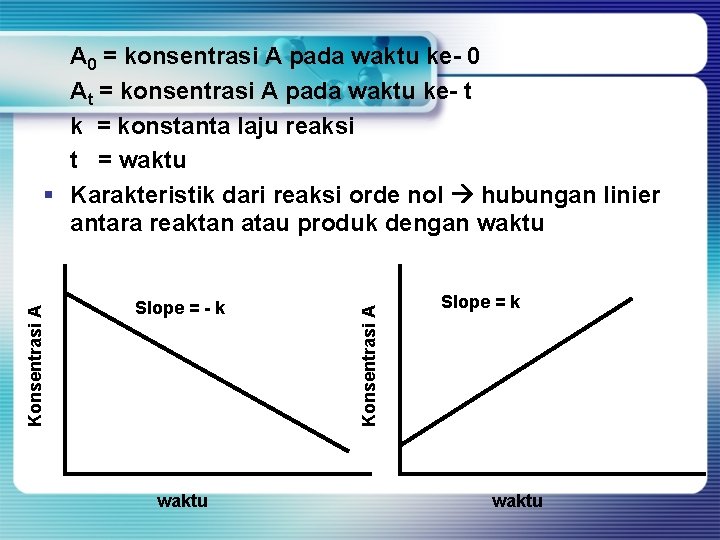 $A_0$ = konsentrasi A pada waktu ke- 0
$A_t$ = konsentrasi A pada waktu ke- t
k = konstanta laju reaksi
t = waktu

▪ Karakteristik dari reaksi orde nol → hubungan linier antara reaktan atau produk dengan waktu

Konsentrasi A
Slope = - k
waktu

Konsentrasi A
Slope = k
waktu